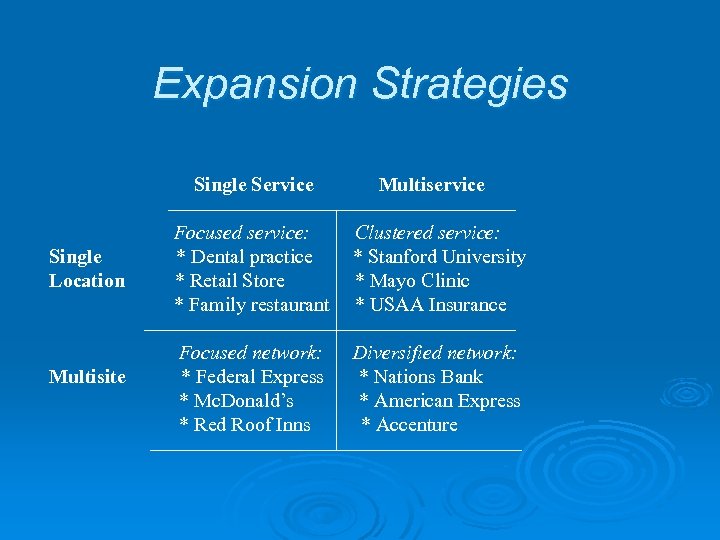 Expansion Strategies

|  | Single Service | Multiservice |
|---|---|---|
| Single Location | Focused service: * Dental practice * Retail Store * Family restaurant | Clustered service: * Stanford University * Mayo Clinic * USAA Insurance |
| Multisite | Focused network: * Federal Express * McDonald's * Red Roof Inns | Diversified network: * Nations Bank * American Express * Accenture |